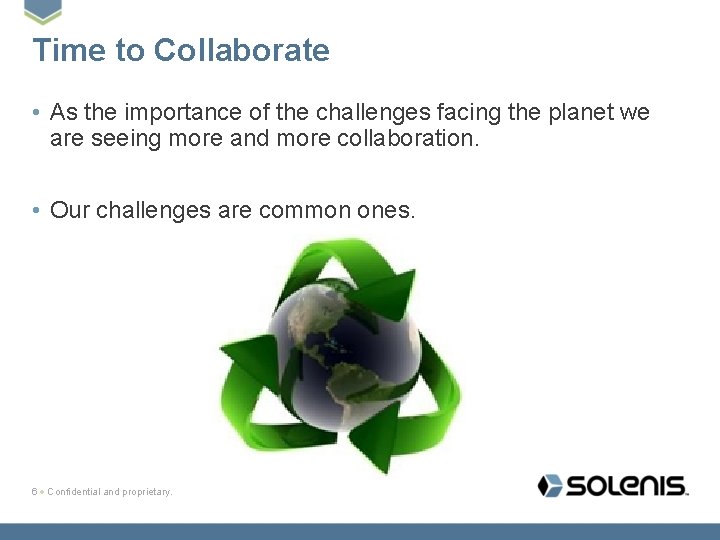 Time to Collaborate

• As the importance of the challenges facing the planet we are seeing more and more collaboration.

• Our challenges are common ones.

6 • Confidential and proprietary.

SOLENIS.